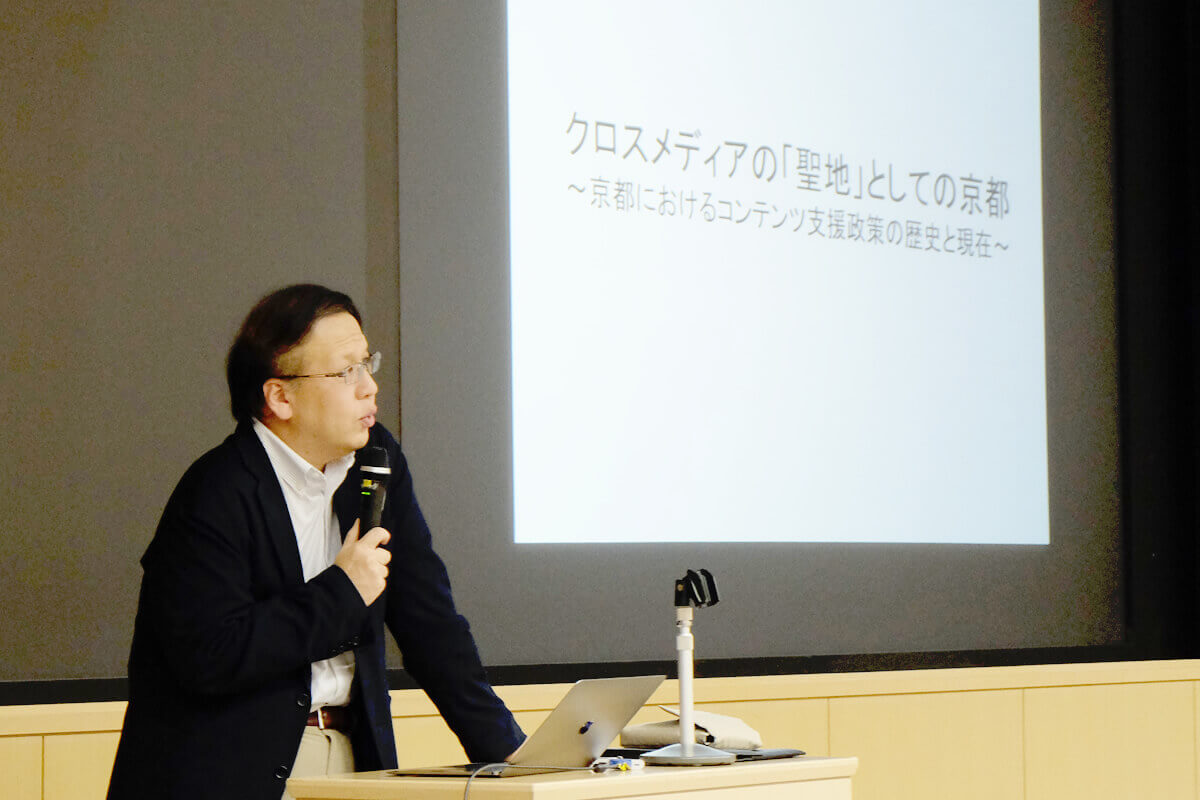 クロスメディアの「聖地」としての京都
～京都におけるコンテンツ支援政策の歴史と現在～